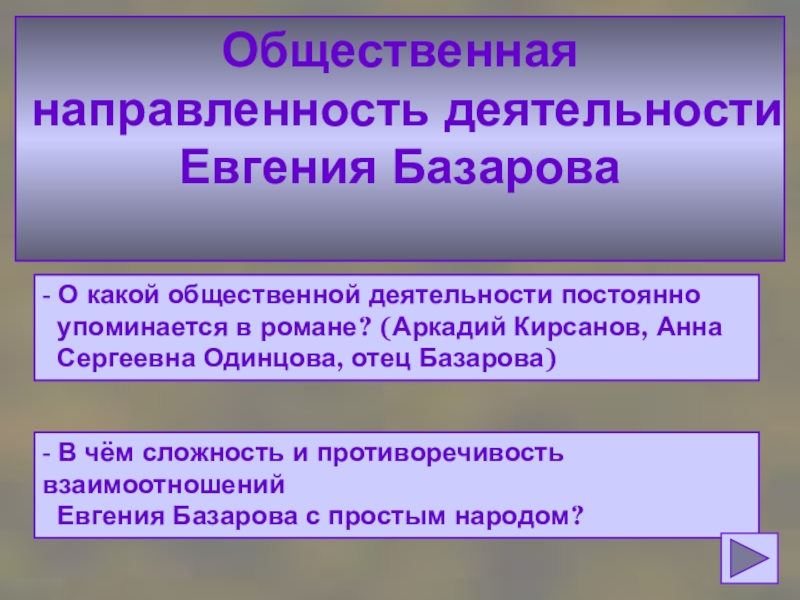 Общественная направленность деятельности Евгения Базарова

- О какой общественной деятельности постоянно упоминается в романе? (Аркадий Кирсанов, Анна Сергеевна Одинцова, отец Базарова)

- В чём сложность и противоречивость взаимоотношений Евгения Базарова с простым народом?